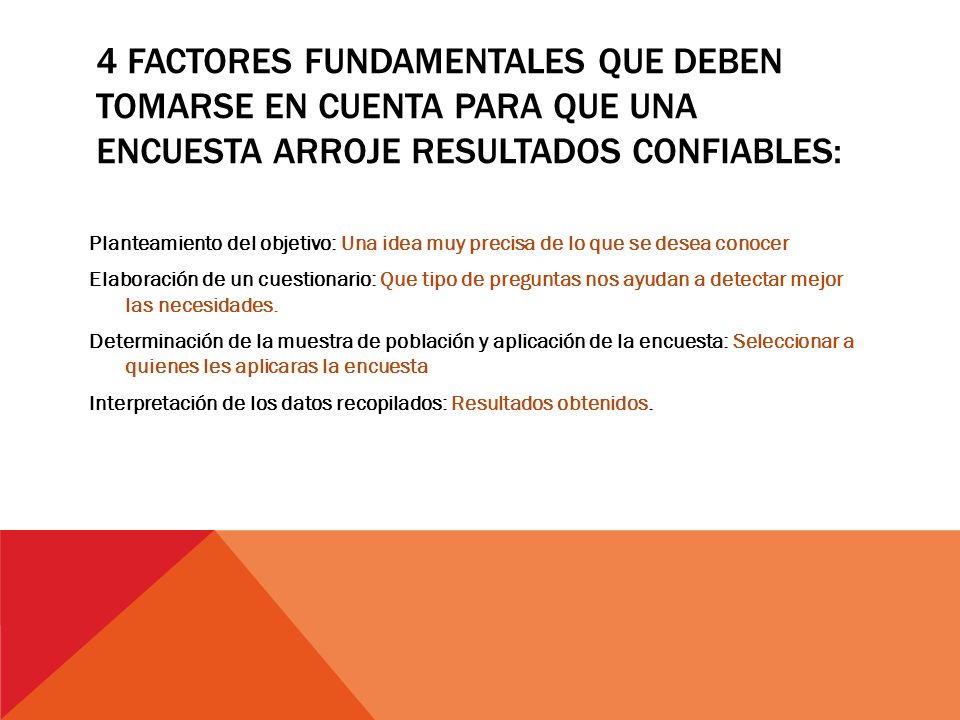 4 FACTORES FUNDAMENTALES QUE DEBEN TOMARSE EN CUENTA PARA QUE UNA ENCUESTA ARROJE RESULTADOS CONFIABLES:

Planteamiento del objetivo: Una idea muy precisa de lo que se desea conocer

Elaboración de un cuestionario: Que tipo de preguntas nos ayudan a detectar mejor las necesidades.

Determinación de la muestra de población y aplicación de la encuesta: Seleccionar a quienes les aplicaras la encuesta

Interpretación de los datos recopilados: Resultados obtenidos.